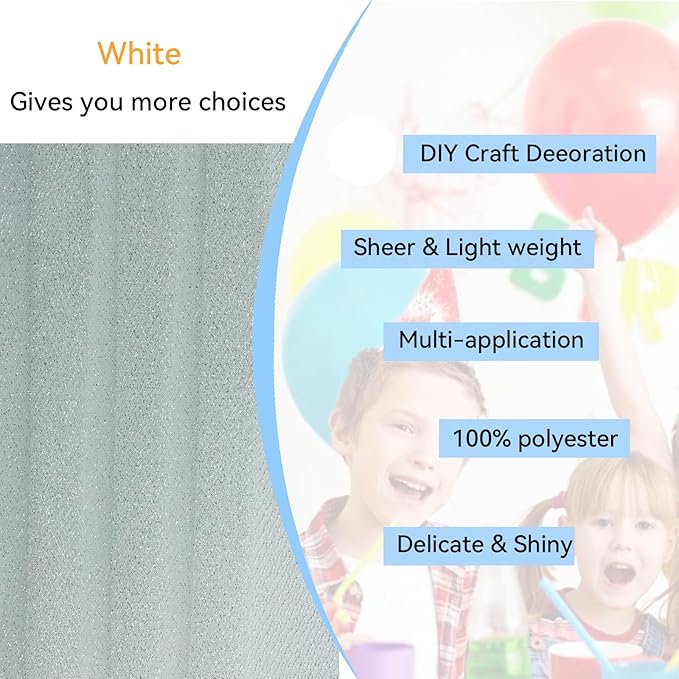 White

Gives you more choices

DIY Craft Deeoration

Sheer & Light weight

Multi-application

100% polyester

Delicate & Shiny